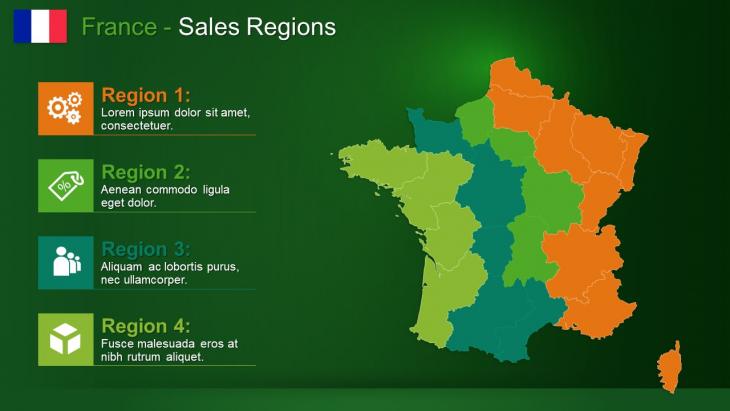 France - Sales Regions

Region 1:
Lorem ipsum dolor sit amet, consectetuer.

%

Region 2:
Aenean commodo ligula eget dolor.

Region 3:
Aliquam ac lobortis purus, nec ullamcorper.

Region 4:
Fusce malesuada eros at nibh rutrum aliquet.